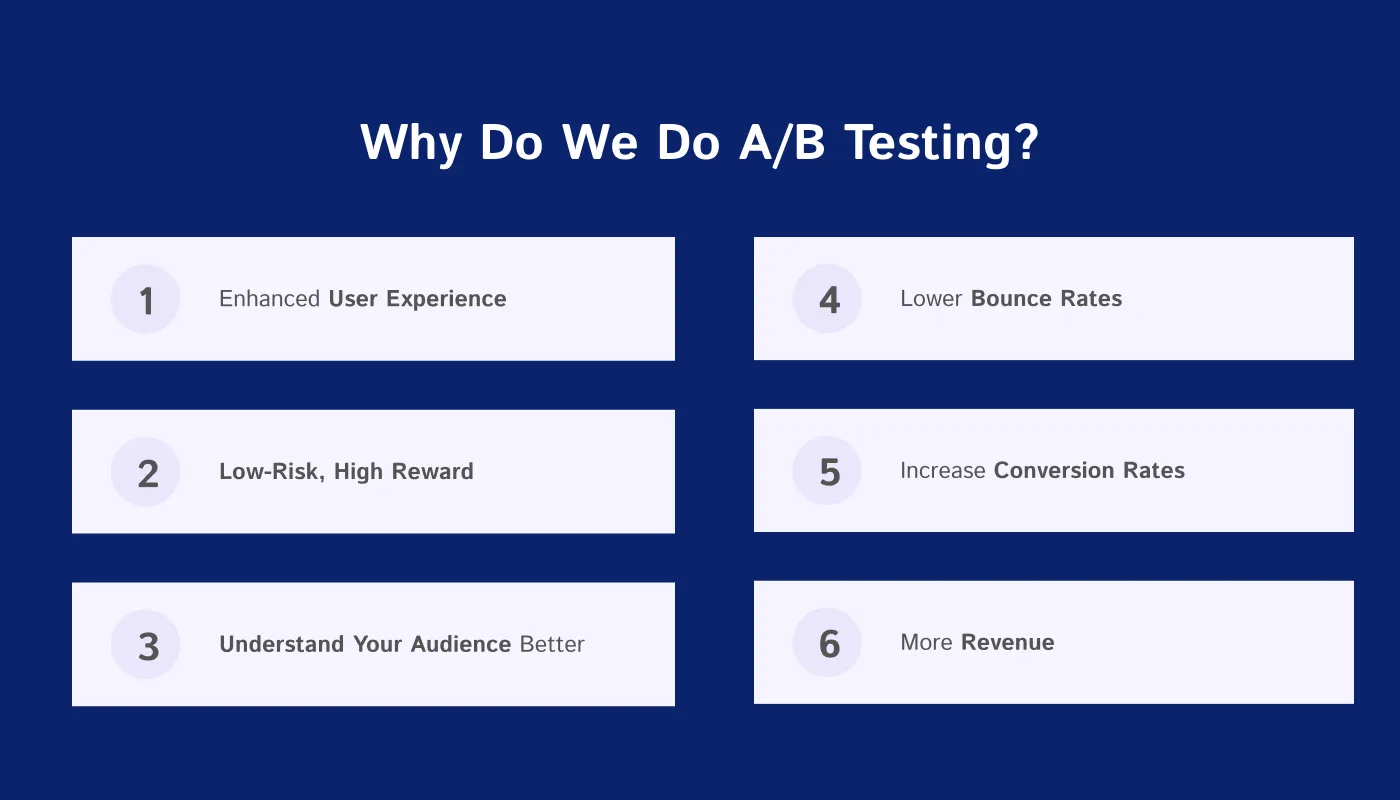 Why Do We Do A/B Testing?

1 Enhanced User Experience

2 Low-Risk, High Reward

3 Understand Your Audience Better

4 Lower Bounce Rates

5 Increase Conversion Rates

6 More Revenue